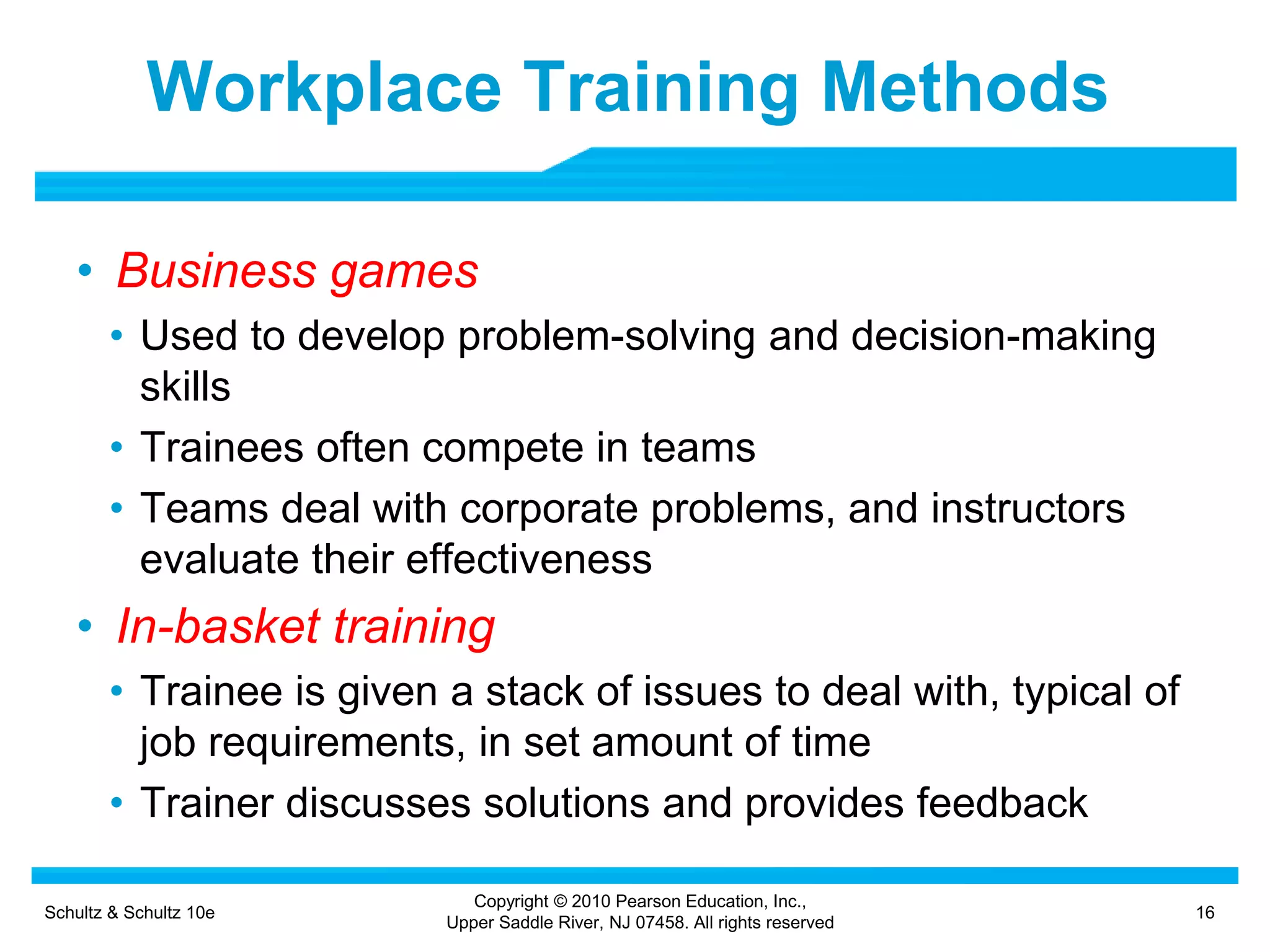 Workplace Training Methods

• Business games
  • Used to develop problem-solving and decision-making skills
  • Trainees often compete in teams
  • Teams deal with corporate problems, and instructors evaluate their effectiveness
• In-basket training
  • Trainee is given a stack of issues to deal with, typical of job requirements, in set amount of time
  • Trainer discusses solutions and provides feedback

Schultz & Schultz 10e

Copyright © 2010 Pearson Education, Inc., Upper Saddle River, NJ 07458. All rights reserved

16